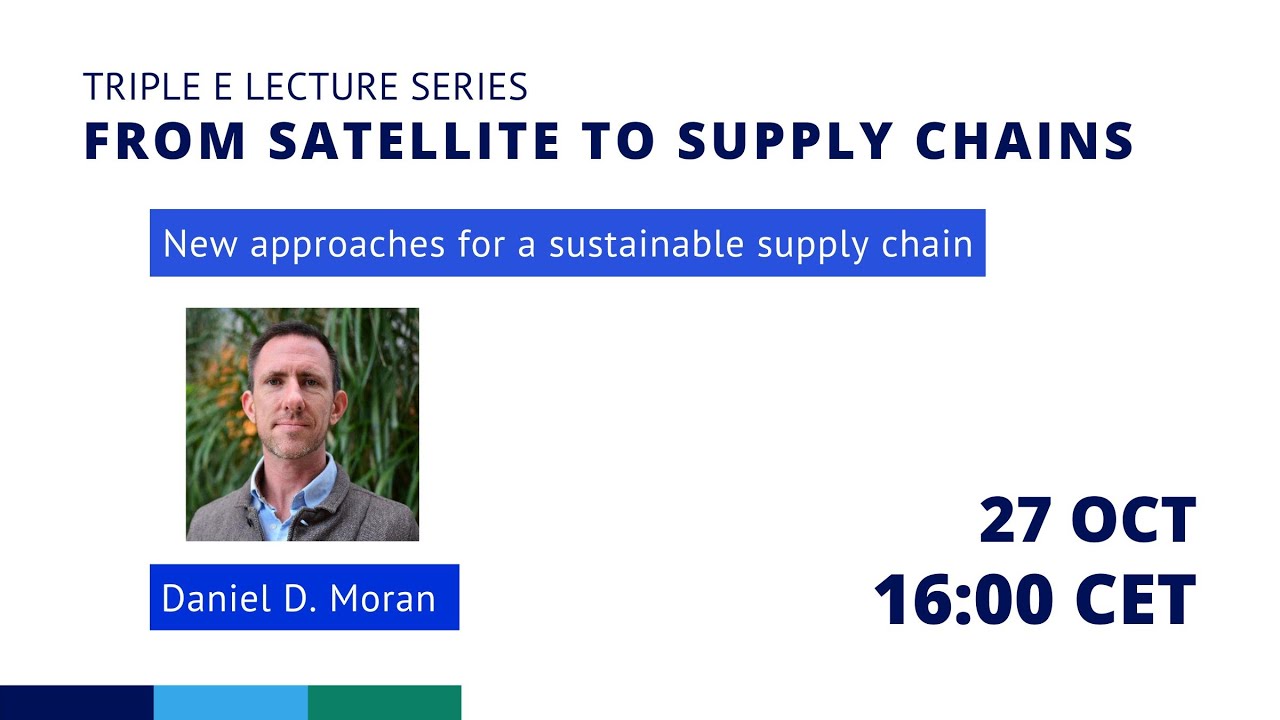 TRIPLE E LECTURE SERIES
FROM SATELLITE TO SUPPLY CHAINS

New approaches for a sustainable supply chain

Daniel D. Moran

27 OCT
16:00 CET